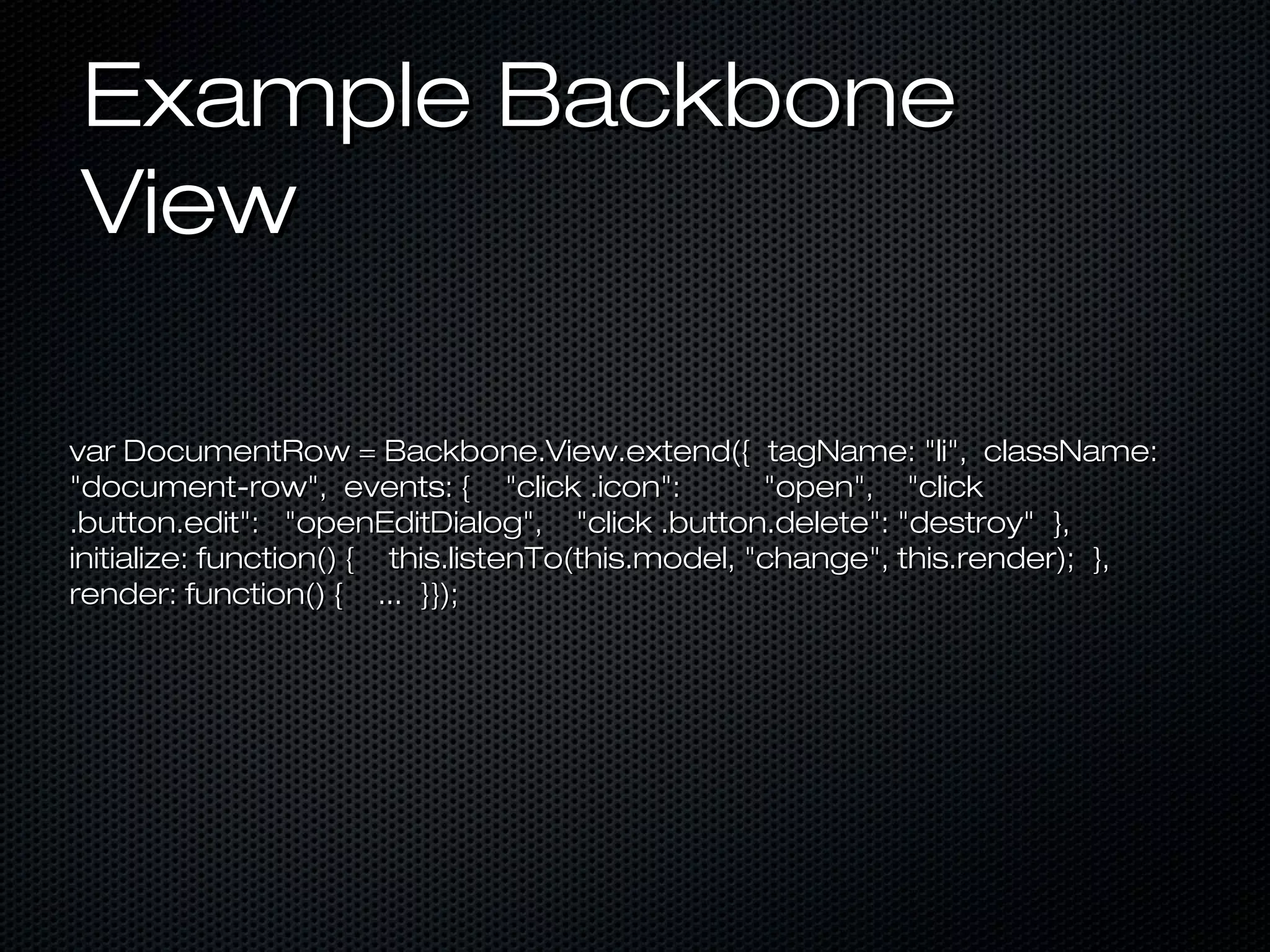 Example Backbone View

var DocumentRow = Backbone.View.extend({ tagName: "li", className: "document-row", events: { "click .icon": "open", "click .button.edit": "openEditDialog", "click .button.delete": "destroy" }, initialize: function() { this.listenTo(this.model, "change", this.render); }, render: function() { ... }});